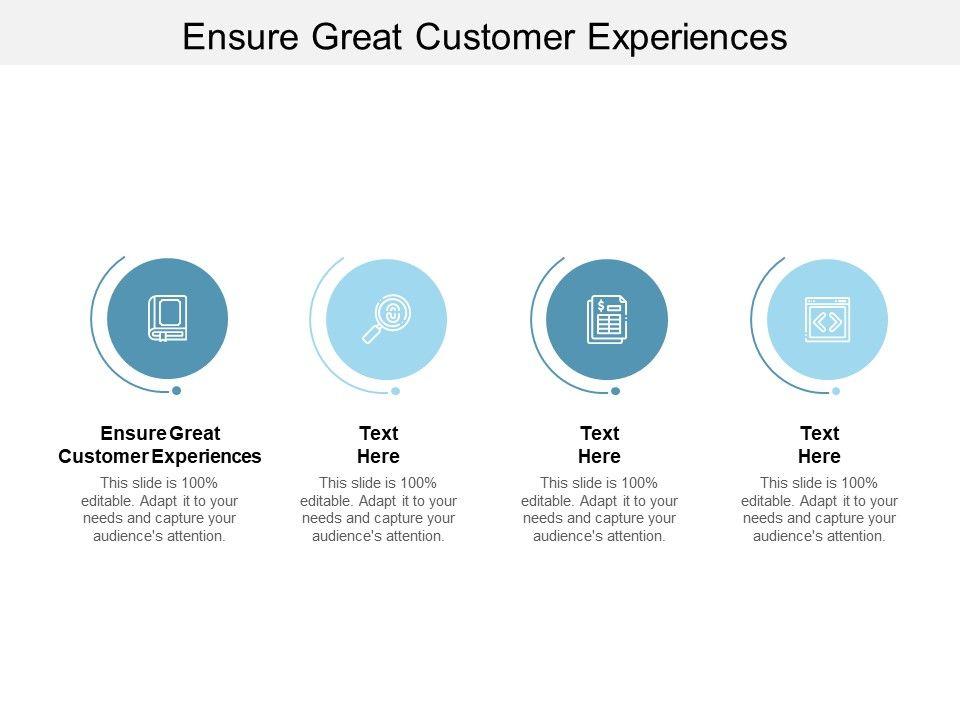 Ensure Great Customer Experiences

Ensure Great Customer Experiences

This slide is 100% editable. Adapt it to your needs and capture your audience's attention.

Text Here

This slide is 100% editable. Adapt it to your needs and capture your audience's attention.

Text Here

This slide is 100% editable. Adapt it to your needs and capture your audience's attention.

Text Here

This slide is 100% editable. Adapt it to your needs and capture your audience's attention.